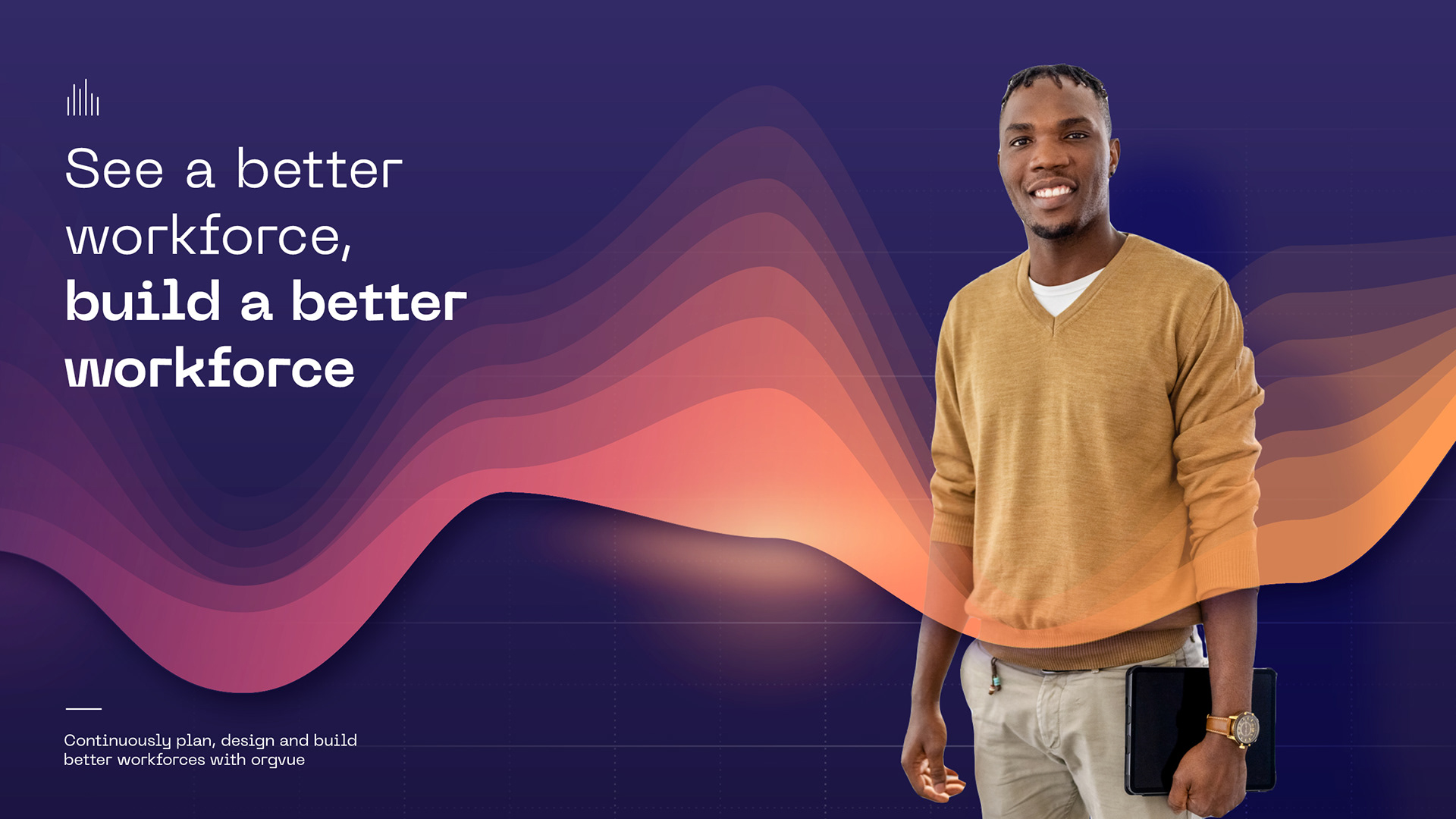 See a better workforce,
build a better workforce

Continuously plan, design and build better workforces with orgvue